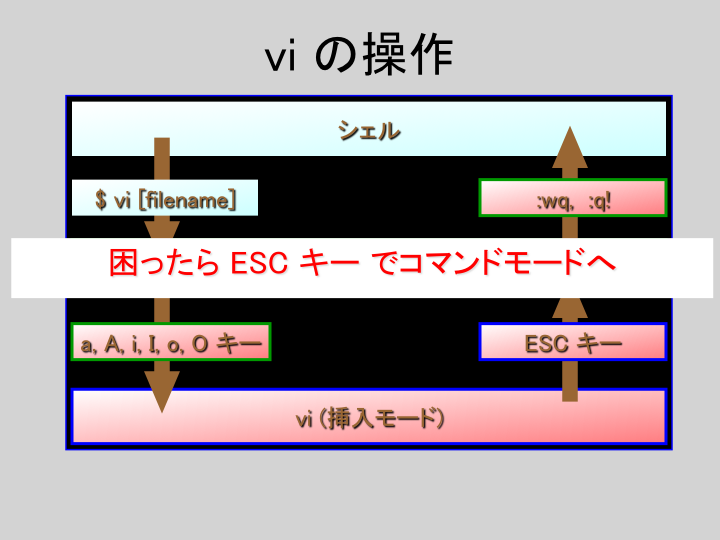 vi の操作

シェル

$ vi [filename]

:wq, :q!

困ったら ESC キー でコマンドモードへ

a, A, i, I, o, O キー

ESC キー

vi (挿入モード)